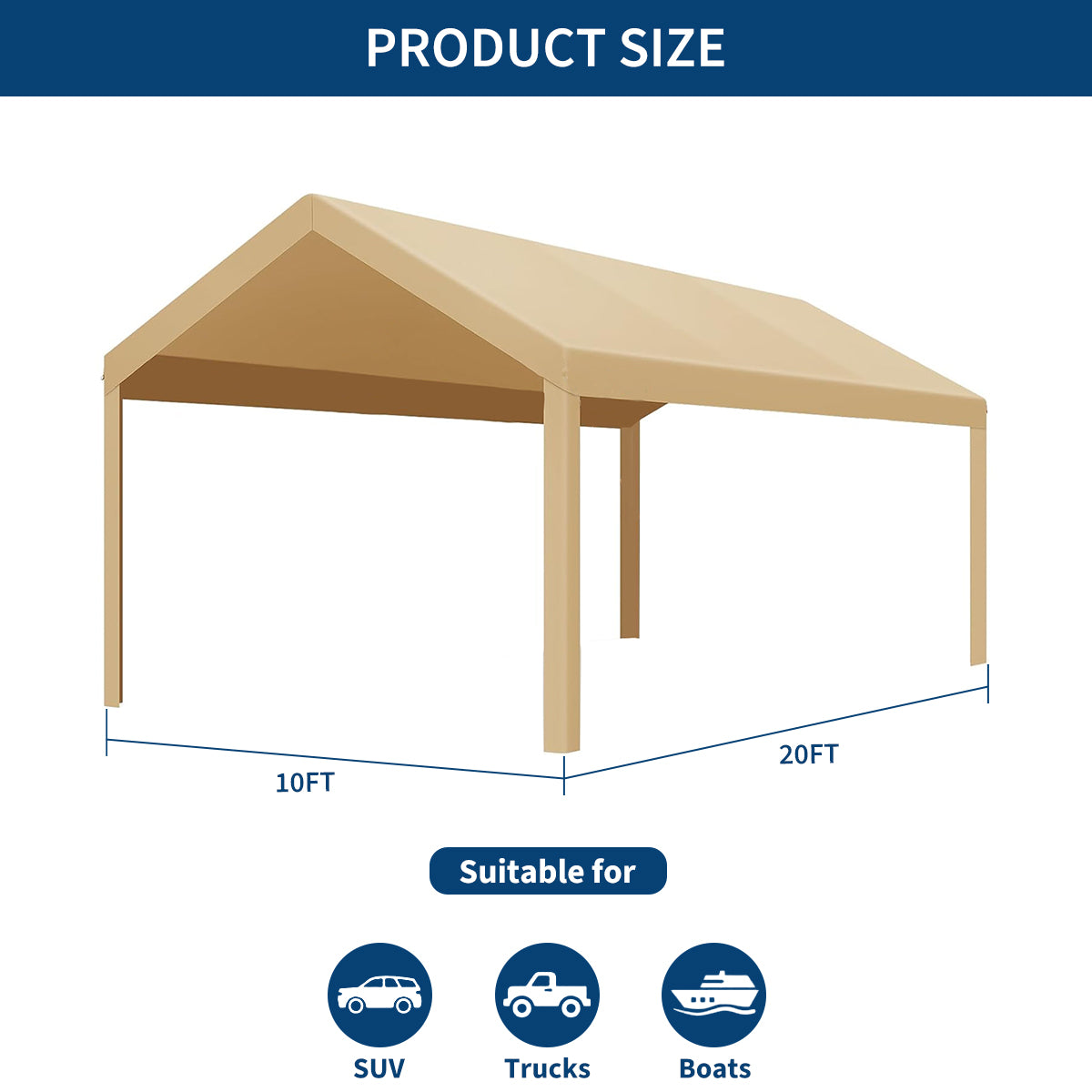 PRODUCT SIZE

10FT

20FT

Suitable for

SUV

Trucks

Boats